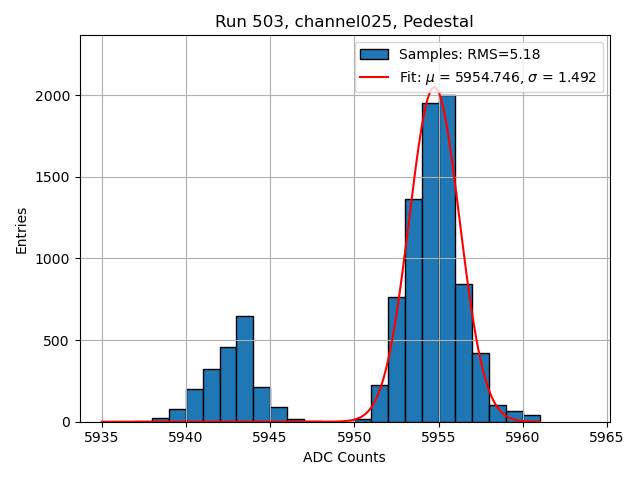 Run 503, channel025, Pedestal

Samples: RMS=5.18
Fit: $\mu$ = 5954.746, $\sigma$ = 1.492

Entries

2000
1500
1000
500
0

5935
5940
5945
5950
5955
5960
5965

ADC Counts